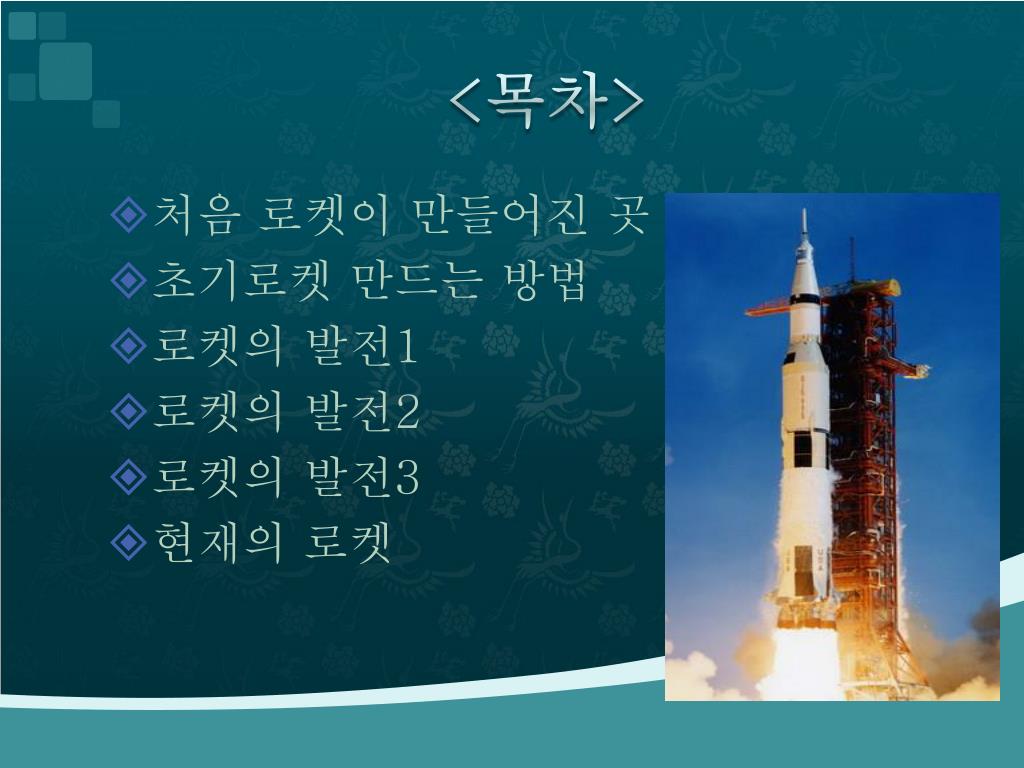 <목차>

◈처음 로켓이 만들어진 곳
◈초기로켓 만드는 방법
◈로켓의 발전1
◈로켓의 발전2
◈로켓의 발전3
◈현재의 로켓